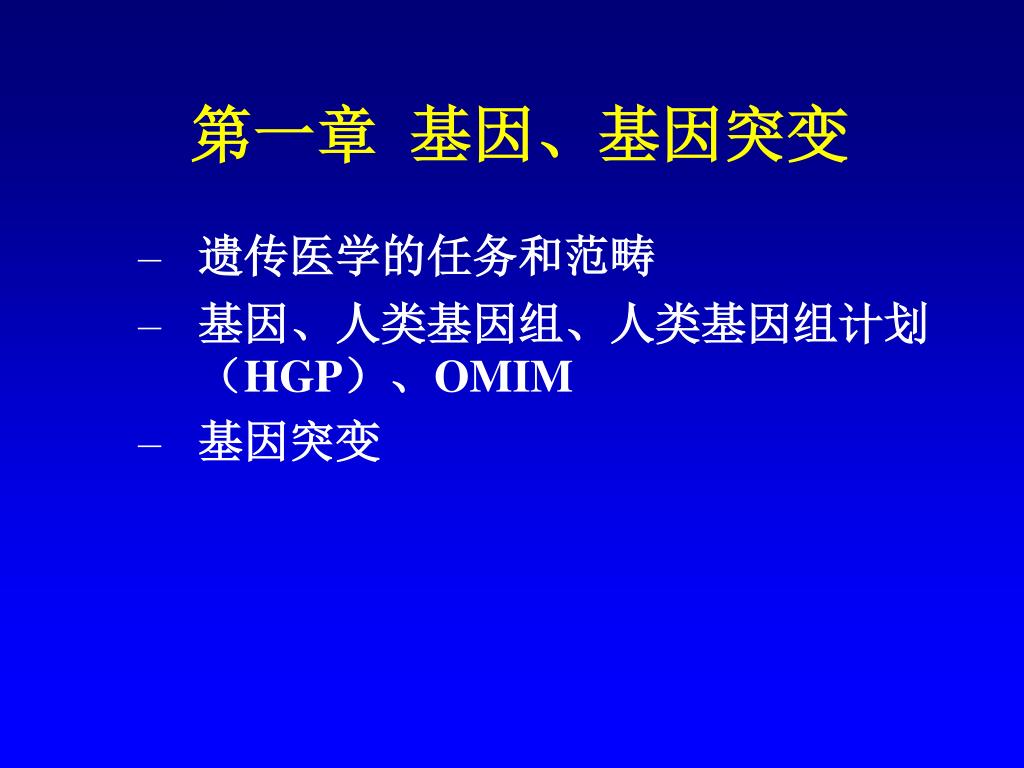 第一章 基因、基因突变

– 遗传医学的任务和范畴
– 基因、人类基因组、人类基因组计划（HGP）、OMIM
– 基因突变